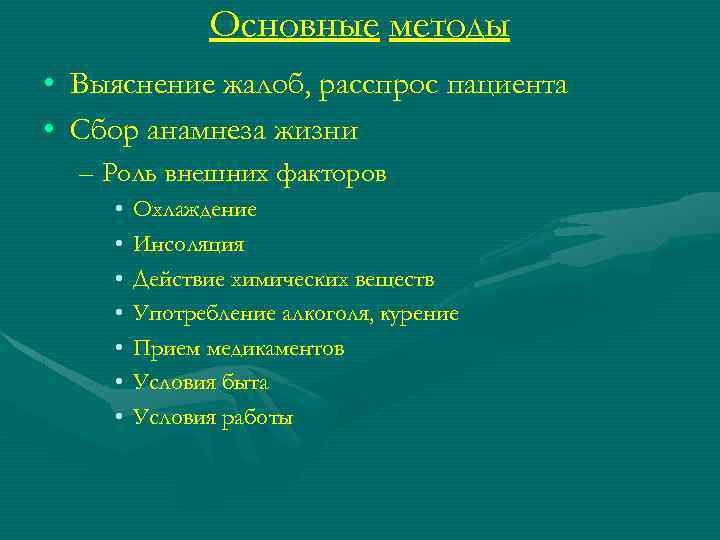 Основные методы

• Выяснение жалоб, расспрос пациента
• Сбор анамнеза жизни
– Роль внешних факторов
• Охлаждение
• Инсоляция
• Действие химических веществ
• Употребление алкоголя, курение
• Прием медикаментов
• Условия быта
• Условия работы